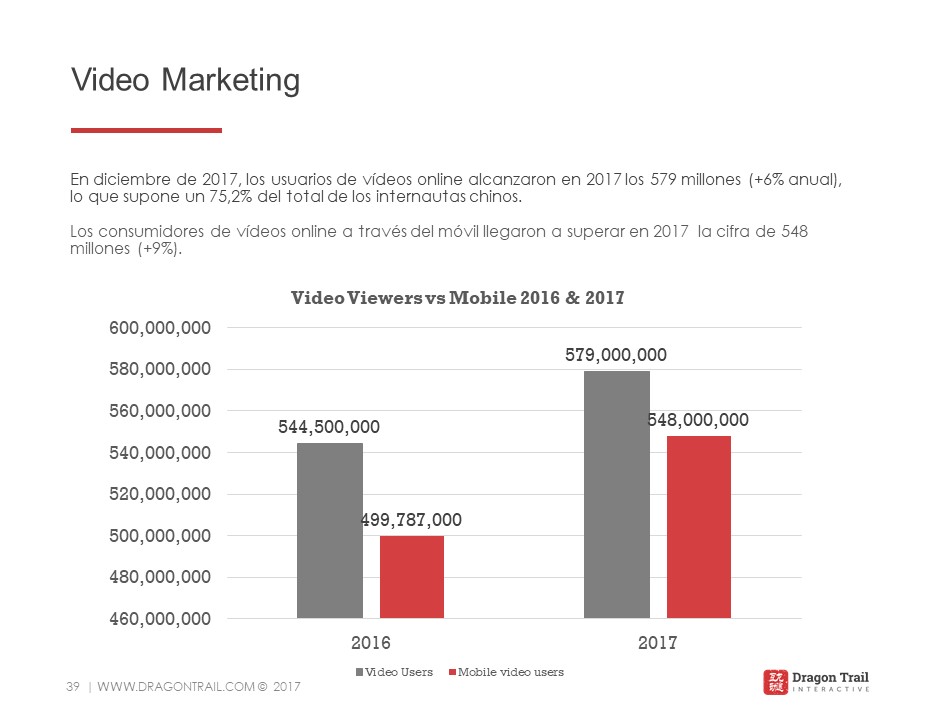 Video Marketing

En diciembre de 2017, los usuarios de vídeos online alcanzaron en 2017 los 579 millones (+6% anual), lo que supone un 75,2% del total de los internautas chinos.

Los consumidores de vídeos online a través del móvil llegaron a superar en 2017 la cifra de 548 millones (+9%).

Video Viewers vs Mobile 2016 & 2017

600,000,000
580,000,000
560,000,000
540,000,000
520,000,000
500,000,000
480,000,000
460,000,000

544,500,000
499,787,000
579,000,000
548,000,000

2016
2017

Video Users
Mobile video users

39 | WWW.DRAGONTRAIL.COM © 2017

Dragon Trail
INTERACTIVE